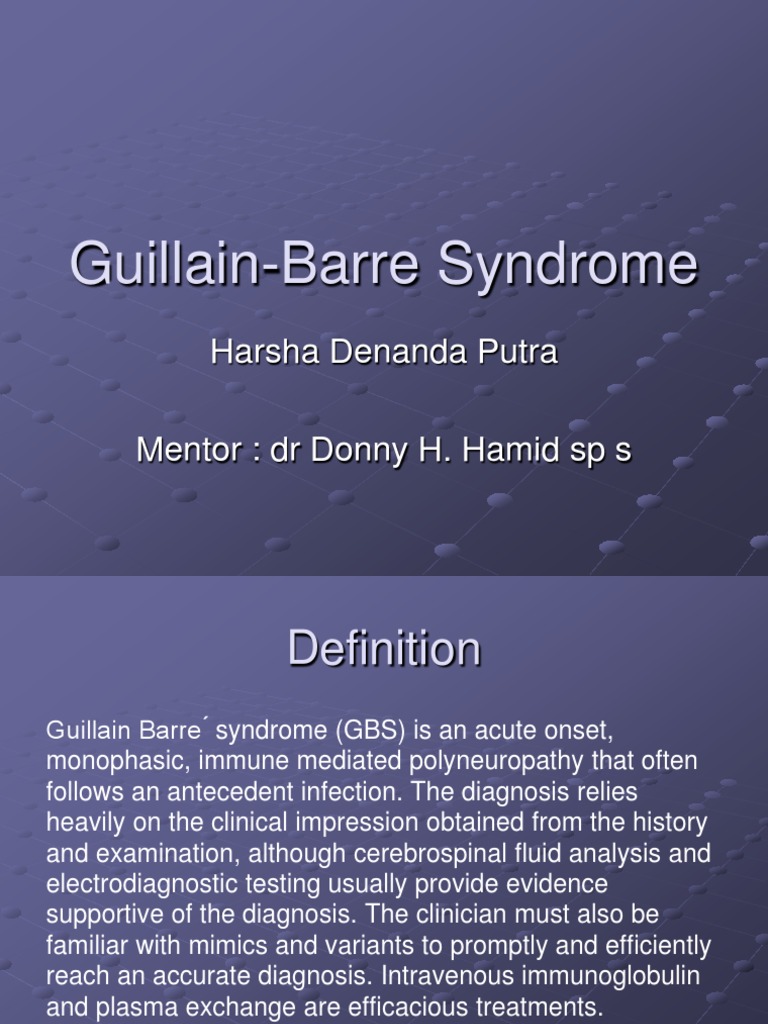 Guillain-Barre Syndrome

Harsha Denanda Putra

Mentor : dr Donny H. Hamid sp s

Definition

Guillain Barre´ syndrome (GBS) is an acute onset, monophasic, immune mediated polyneuropathy that often follows an antecedent infection. The diagnosis relies heavily on the clinical impression obtained from the history and examination, although cerebrospinal fluid analysis and electrodiagnostic testing usually provide evidence supportive of the diagnosis. The clinician must also be familiar with mimics and variants to promptly and efficiently reach an accurate diagnosis. Intravenous immunoglobulin and plasma exchange are efficacious treatments.